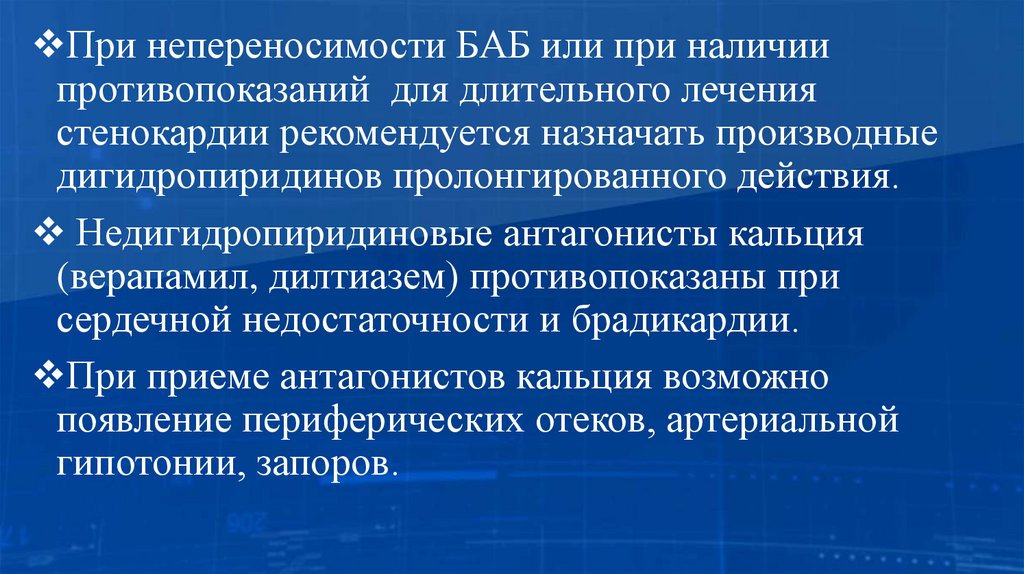 ❖При непереносимости БАБ или при наличии противопоказаний для длительного лечения стенокардии рекомендуется назначать производные дигидропиридинов пролонгированного действия.

❖ Недигидропиридиновые антагонисты кальция (верапамил, дилтиазем) противопоказаны при сердечной недостаточности и брадикардии.

❖При приеме антагонистов кальция возможно появление периферических отеков, артериальной гипотонии, запоров.